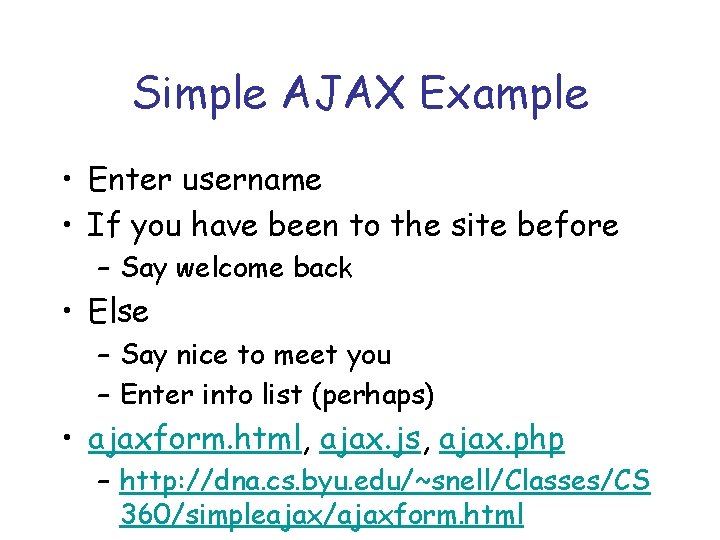 Simple AJAX Example

• Enter username
• If you have been to the site before
– Say welcome back
• Else
– Say nice to meet you
– Enter into list (perhaps)
• ajaxform.html, ajax.js, ajax.php
– http://dna.cs.byu.edu/~snell/Classes/CS360/simpleajax/ajaxform.html